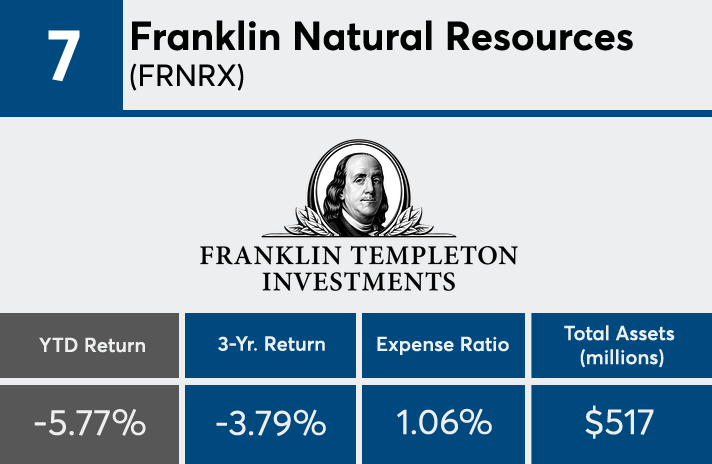 7

Franklin Natural Resources (FRNRX)

FRANKLIN TEMPLETON INVESTMENTS

| YTD Return | 3-Yr. Return | Expense Ratio | Total Assets (millions) |
|---|---|---|---|
| -5.77% | -3.79% | 1.06% | $517 |